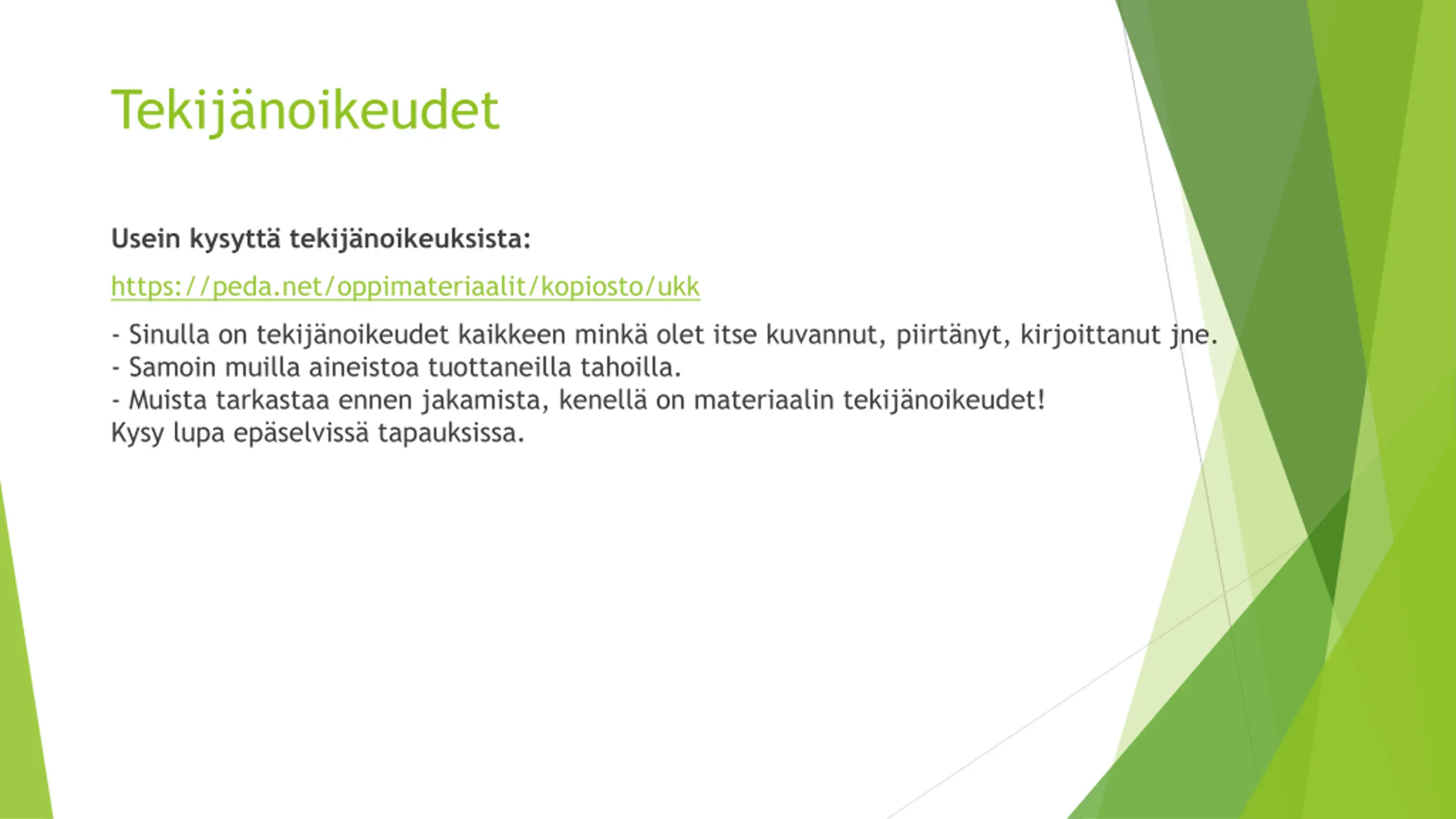 Tekijänoikeudet

Usein kysyttä tekijänoikeuksista:

https://peda.net/oppimateriaalit/kopiosto/ukk

- Sinulla on tekijänoikeudet kaikkeen minkä olet itse kuvannut, piirtänyt, kirjoittanut jne.
- Samoin muilla aineistoa tuottaneilla tahoilla.
- Muista tarkastaa ennen jakamista, kenellä on materiaalin tekijänoikeudet!
Kysy lupa epäselvissä tapauksissa.